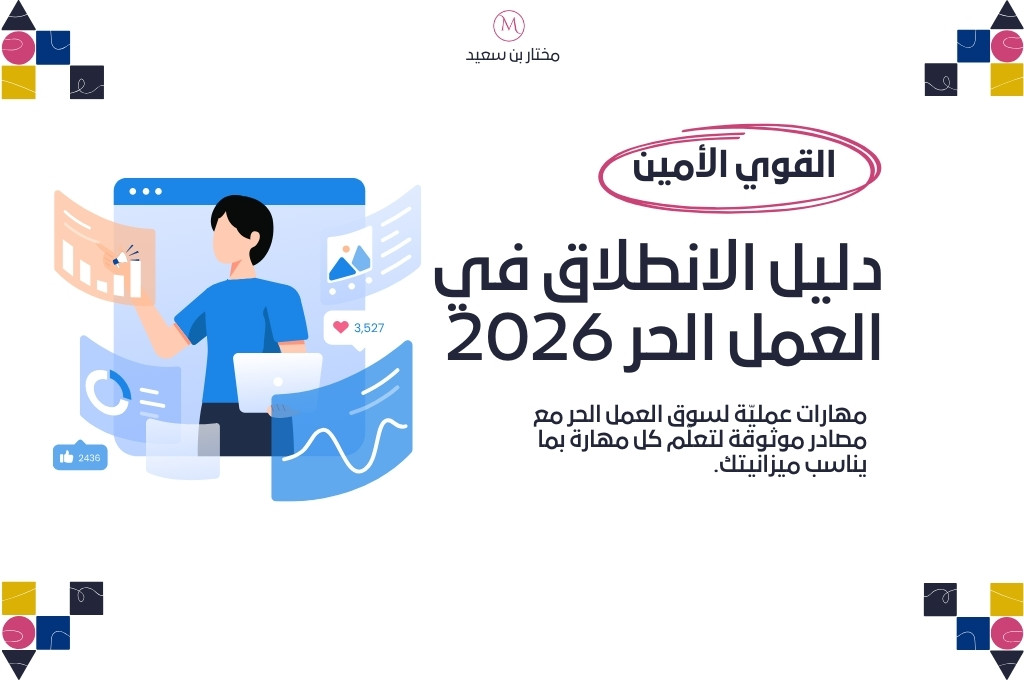 M
مختار بن سعيد

القوي الأمين

دليل الانطلاق في العمل الحر 2026

مهارات عمليّة لسوق العمل الحر مع مصادر موثوقة لتعلم كل مهارة بما يناسب ميزانيتك.

3,527

2436